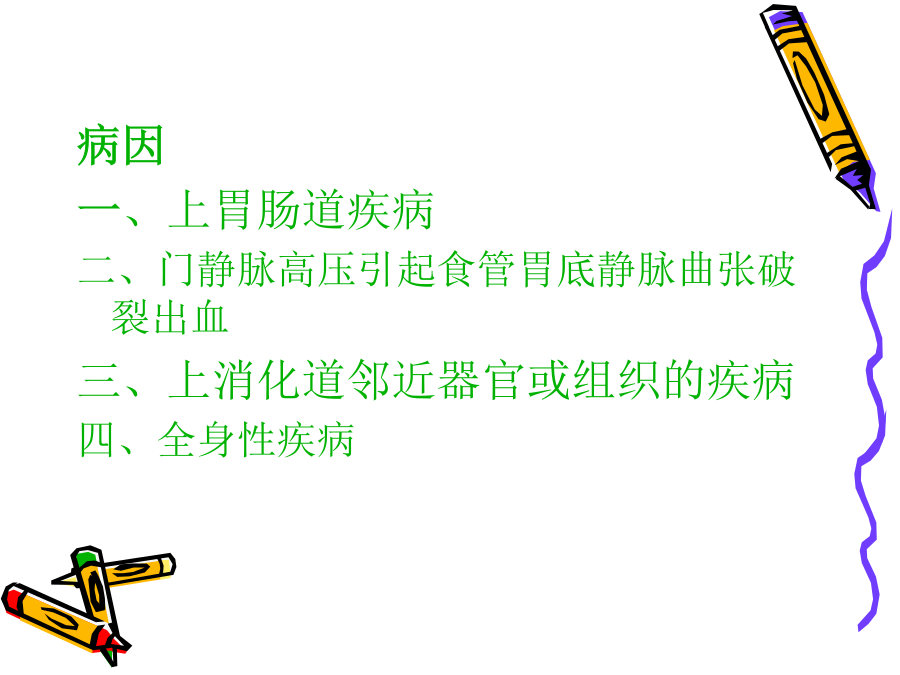 病因

一、上胃肠道疾病

二、门静脉高压引起食管胃底静脉曲张破裂出血

三、上消化道邻近器官或组织的疾病

四、全身性疾病